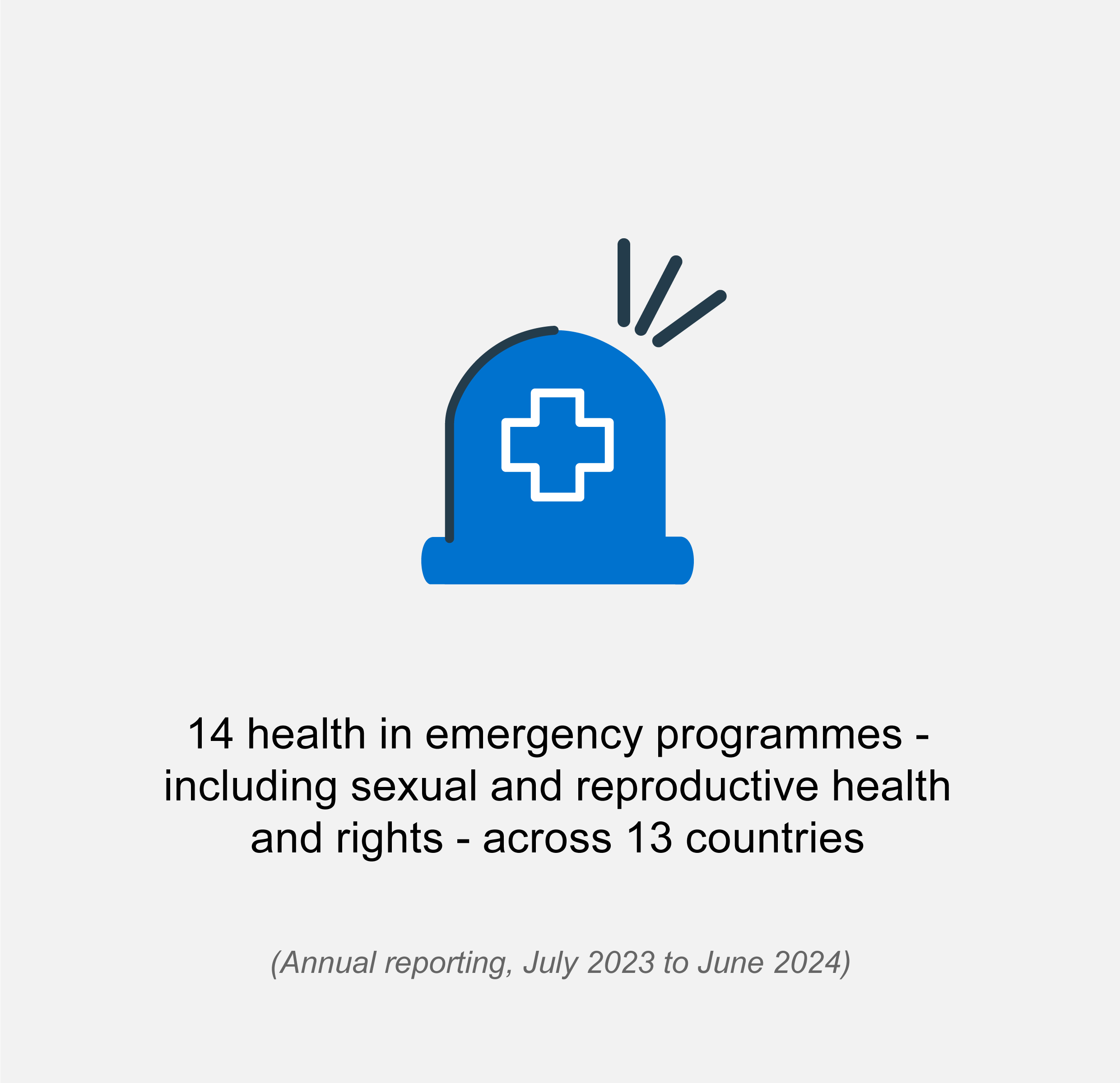 14 health in emergency programmes - including sexual and reproductive health and rights - across 13 countries

(Annual reporting, July 2023 to June 2024)